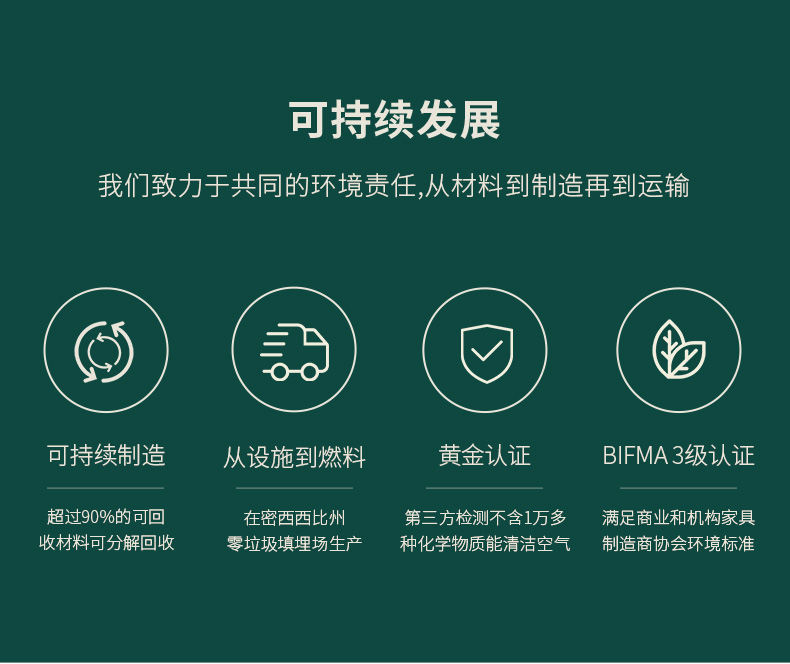 可持续发展

我们致力于共同的环境责任,从材料到制造再到运输

可持续制造

超过90%的可回收材料可分解回收

从设施到燃料

在密西西比州零垃圾填埋场生产

黄金认证

第三方检测不含1万多种化学物质能清洁空气

BIFMA 3级认证

满足商业和机构家具制造商协会环境标准